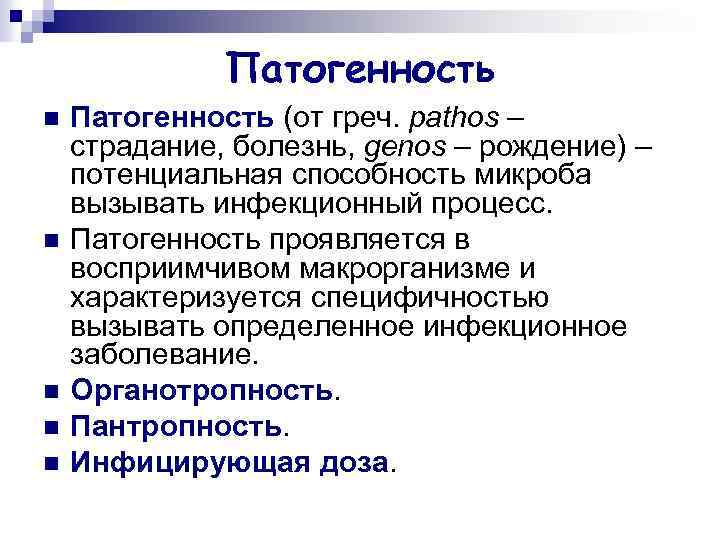 Патогенность

Патогенность (от греч. pathos – страдание, болезнь, genos – рождение) – потенциальная способность микроба вызывать инфекционный процесс.

Патогенность проявляется в восприимчивом макрорганизме и характеризуется специфичностью вызывать определенное инфекционное заболевание.

Органотропность.

Пантропность.

Инфицирующая доза.